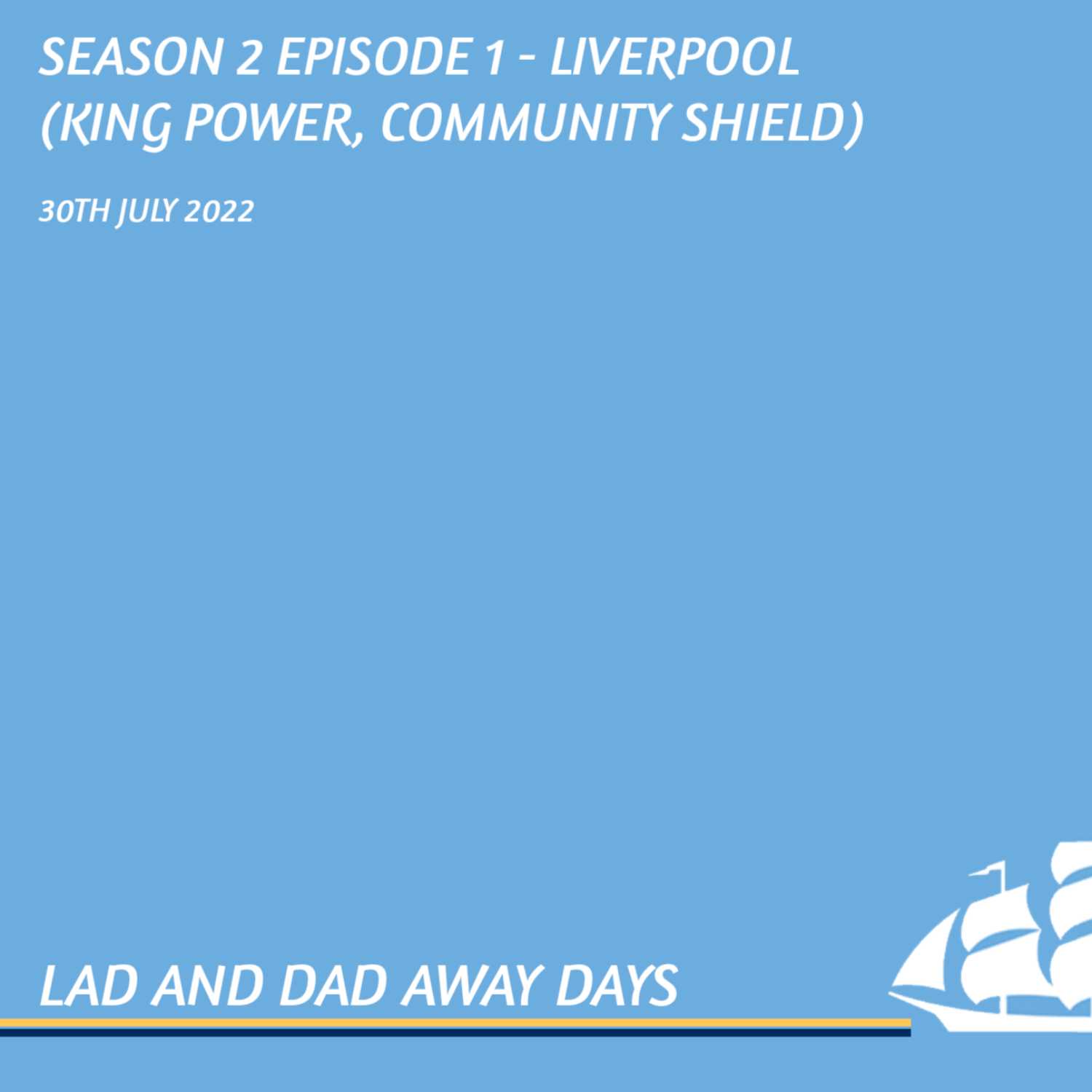 SEASON 2 EPISODE 1 - LIVERPOOL (KING POWER, COMMUNITY SHIELD)

30TH JULY 2022

LAD AND DAD AWAY DAYS